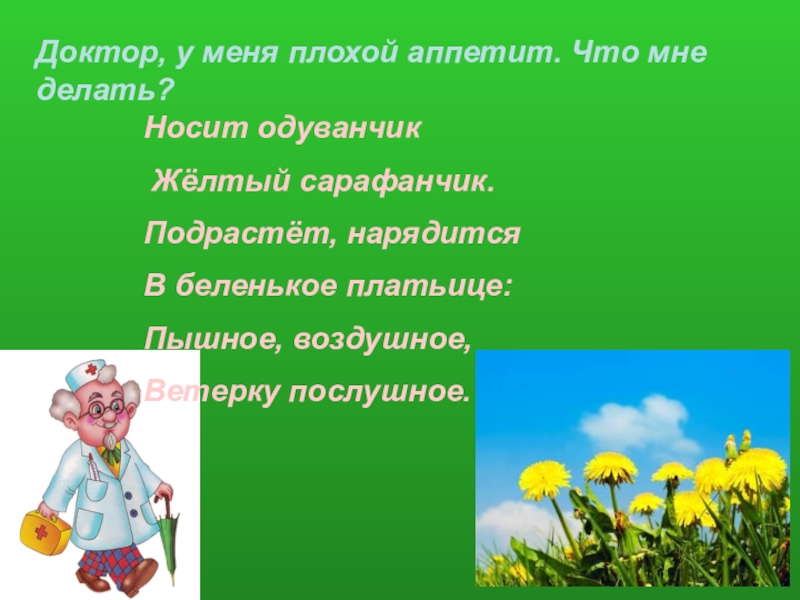 Доктор, у меня плохой аппетит. Что мне делать?

Носит одуванчик

Жёлтый сарафанчик.

Подрастёт, нарядится

В беленькое платьице:

Пышное, воздушное,

Ветерку послушное.